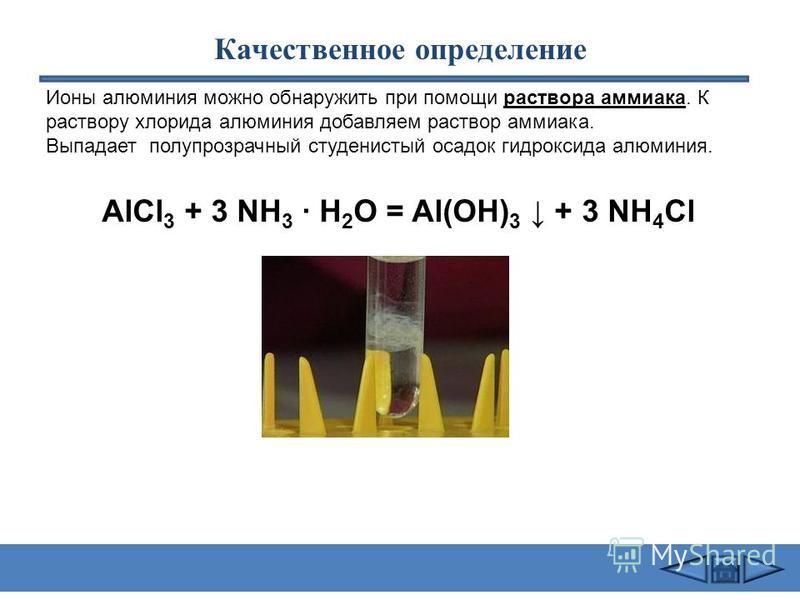 Качественное определение

Ионы алюминия можно обнаружить при помощи раствора аммиака. К раствору хлорида алюминия добавляем раствор аммиака. Выпадает полупрозрачный студенистый осадок гидроксида алюминия.

$AlCl_3 + 3\ NH_3 \cdot H_2O = Al(OH)_3 \downarrow + 3\ NH_4Cl$

MyShared